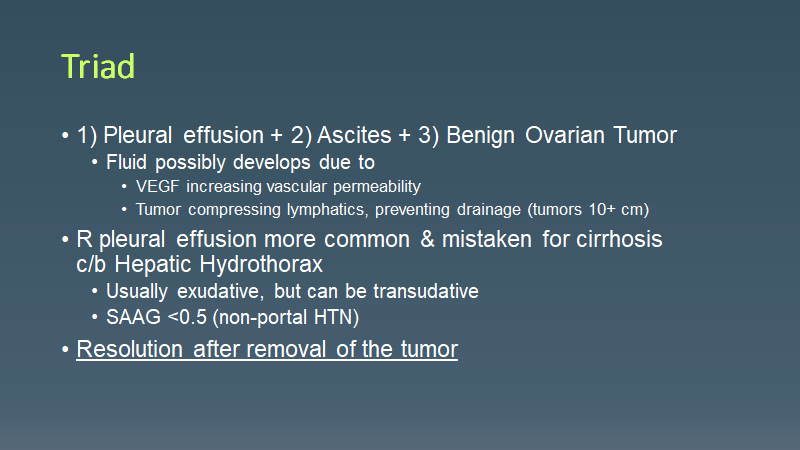 Triad

• 1) Pleural effusion + 2) Ascites + 3) Benign Ovarian Tumor
  • Fluid possibly develops due to
    • VEGF increasing vascular permeability
    • Tumor compressing lymphatics, preventing drainage (tumors 10+ cm)
• R pleural effusion more common & mistaken for cirrhosis c/b Hepatic Hydrothorax
  • Usually exudative, but can be transudative
  • SAAG <0.5 (non-portal HTN)
• Resolution after removal of the tumor